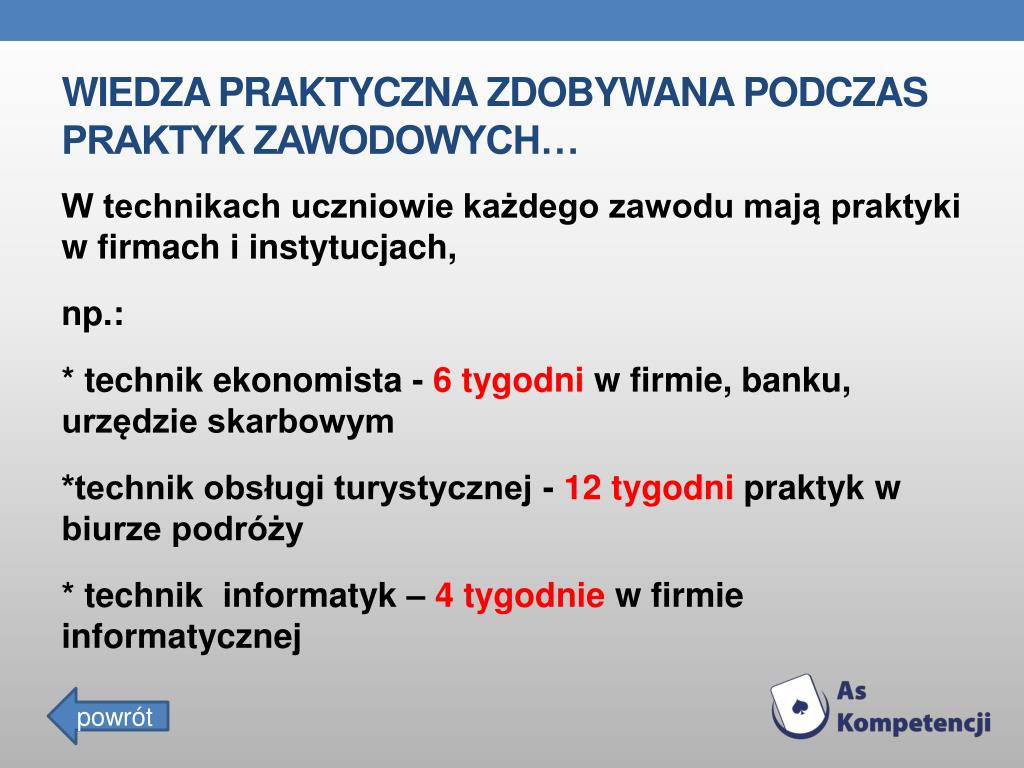 WIEDZA PRAKTYCZNA ZDOBYWANA PODCZAS PRAKTYK ZAWODOWYCH…

W technikach uczniowie każdego zawodu mają praktyki w firmach i instytucjach,

np.:

* technik ekonomista - 6 tygodni w firmie, banku, urzędzie skarbowym

*technik obsługi turystycznej - 12 tygodni praktyk w biurze podróży

* technik  informatyk – 4 tygodnie w firmie informatycznej

powrót

As Kompetencji